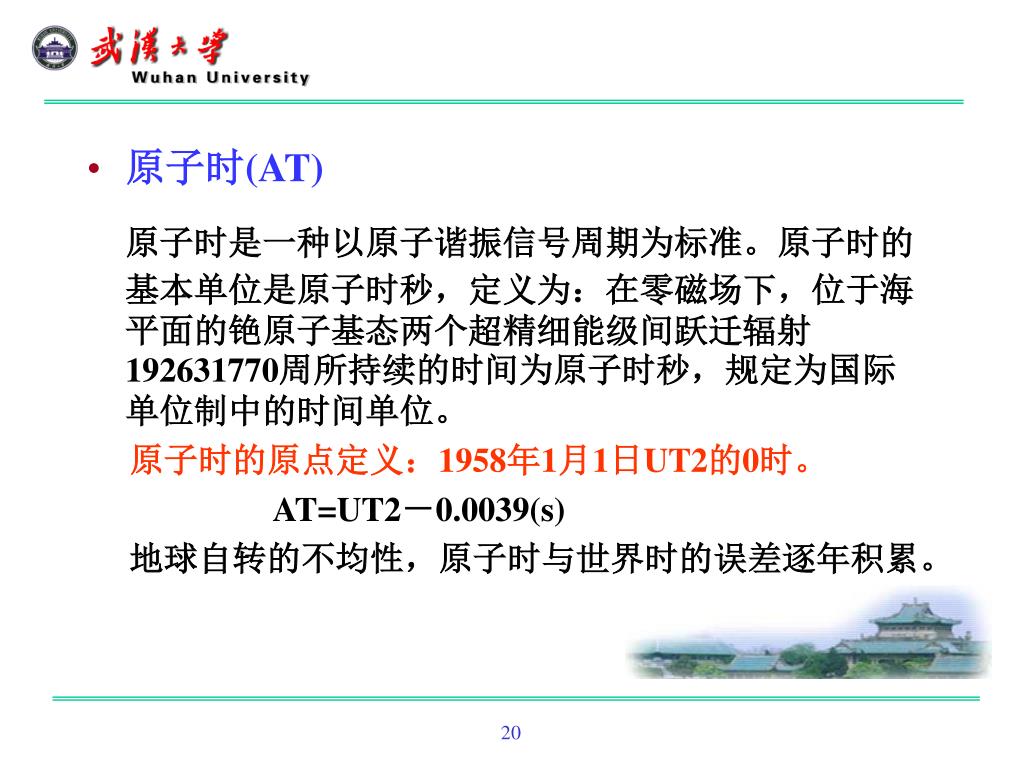 武漢大學
Wuhan University

• 原子时(AT)

原子时是一种以原子谐振信号周期为标准。原子时的基本单位是原子时秒，定义为：在零磁场下，位于海平面的铯原子基态两个超精细能级间跃迁辐射192631770周所持续的时间为原子时秒，规定为国际单位制中的时间单位。

原子时的原点定义：1958年1月1日UT2的0时。

AT=UT2－0.0039(s)

地球自转的不均性，原子时与世界时的误差逐年积累。

20